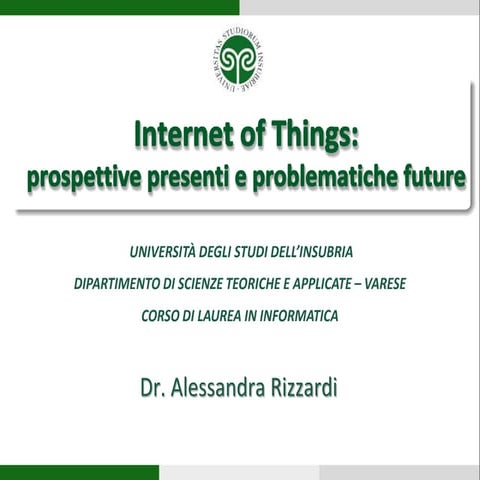 UNIVERSITAS STUDIORUM INSUBRIAE

Internet of Things:
prospettive presenti e problematiche future

UNIVERSITÀ DEGLI STUDI DELL'INSUBRIA

DIPARTIMENTO DI SCIENZE TEORICHE E APPLICATE – VARESE

CORSO DI LAUREA IN INFORMATICA

Dr. Alessandra Rizzardi